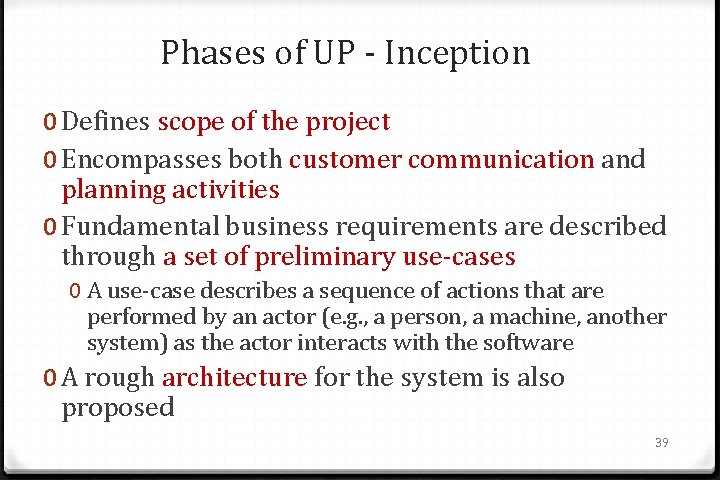 Phases of UP - Inception

0 Defines scope of the project

0 Encompasses both customer communication and planning activities

0 Fundamental business requirements are described through a set of preliminary use-cases

0 A use-case describes a sequence of actions that are performed by an actor (e.g., a person, a machine, another system) as the actor interacts with the software

0 A rough architecture for the system is also proposed

39